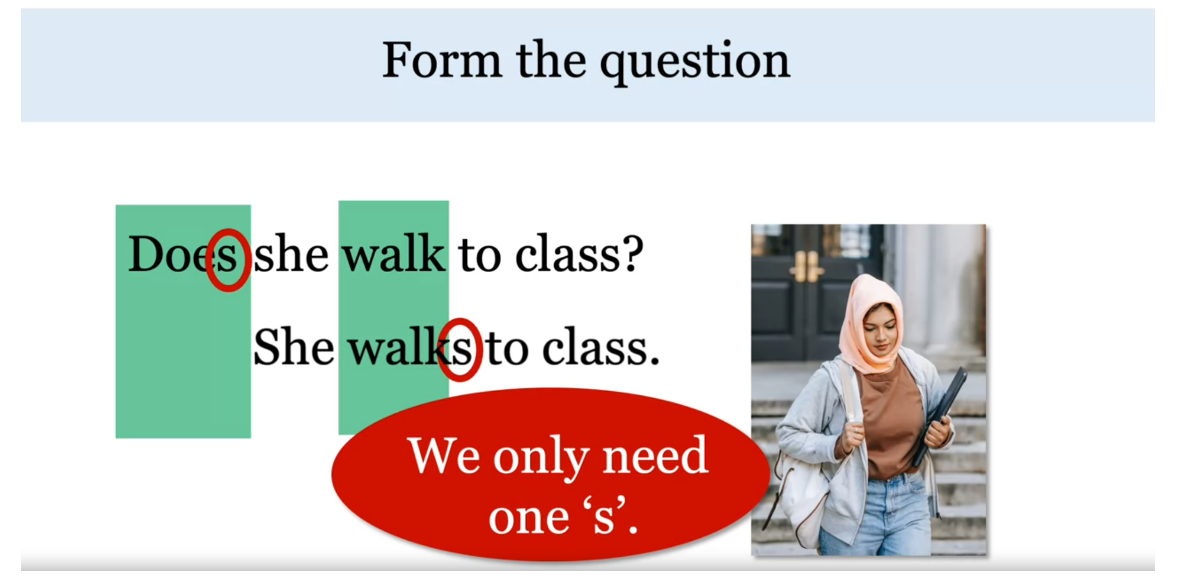 Form the question

Does she walk to class?

She walks to class.

We only need one ‘s’.